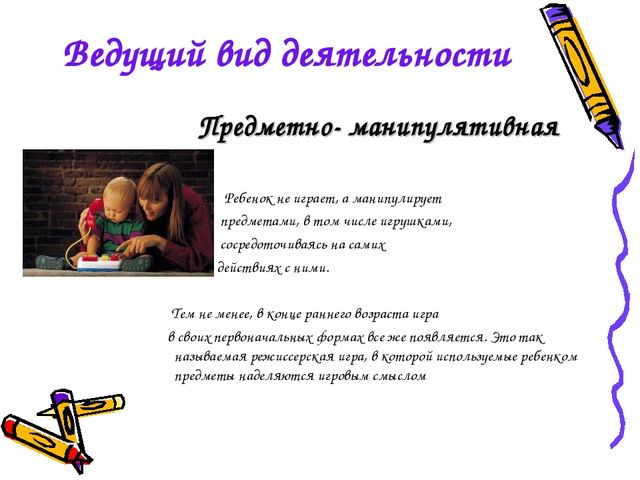 Ведущий вид деятельности

Предметно- манипулятивная

Ребенок не играет, а манипулирует предметами, в том числе игрушками, сосредоточиваясь на самих действиях с ними.

Тем не менее, в конце раннего возраста игра в своих первоначальных формах все же появляется. Это так называемая режиссерская игра, в которой используемые ребенком предметы наделяются игровым смыслом